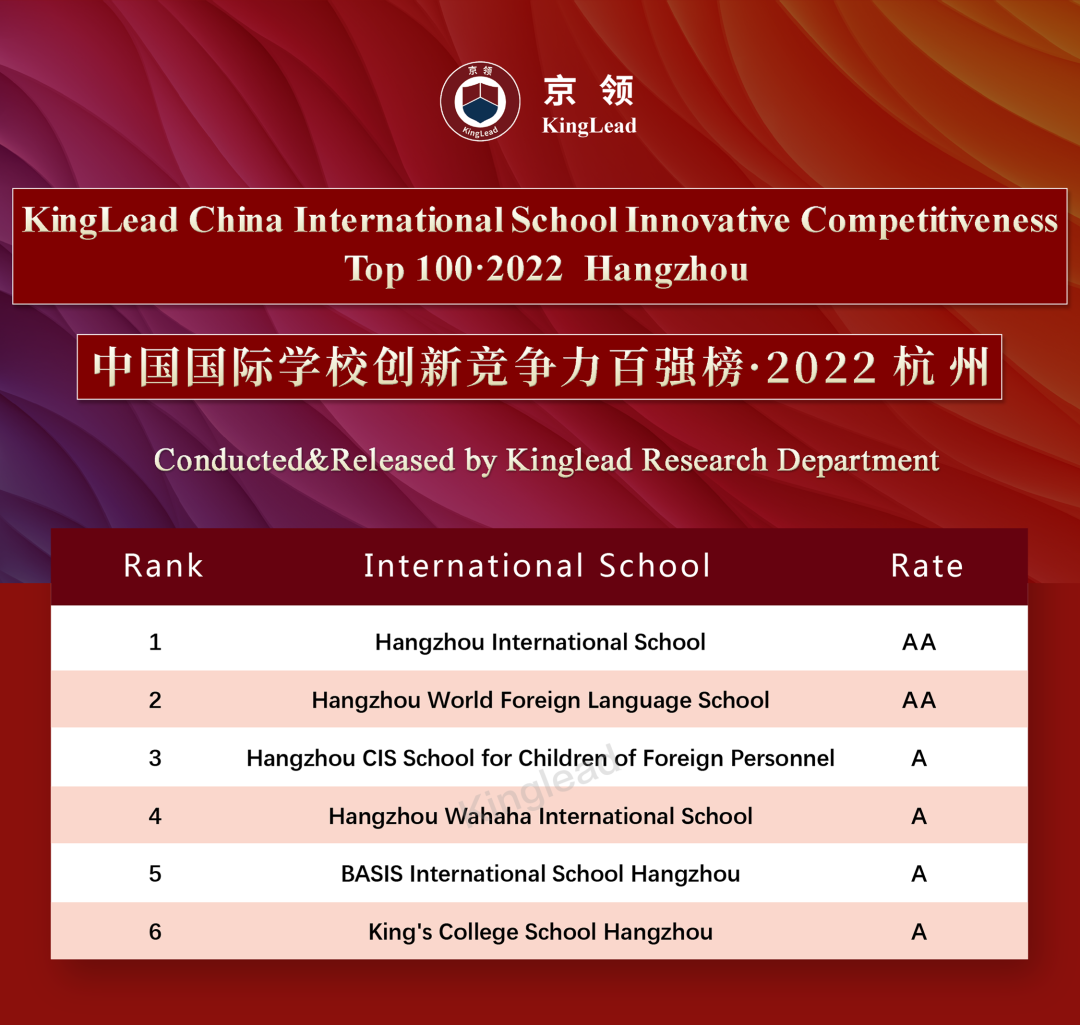 京领
KingLead
京领 KingLead

KingLead China International School Innovative Competitiveness Top 100·2022 Hangzhou

中国国际学校创新竞争力百强榜·2022 杭州

Conducted&Released by Kinglead Research Department

| Rank | International School | Rate |
|---|---|---|
| 1 | Hangzhou International School | AA |
| 2 | Hangzhou World Foreign Language School | AA |
| 3 | Hangzhou CIS School for Children of Foreign Personnel | A |
| 4 | Hangzhou Wahaha International School | A |
| 5 | BASIS International School Hangzhou | A |
| 6 | King's College School Hangzhou | A |

Kinglead